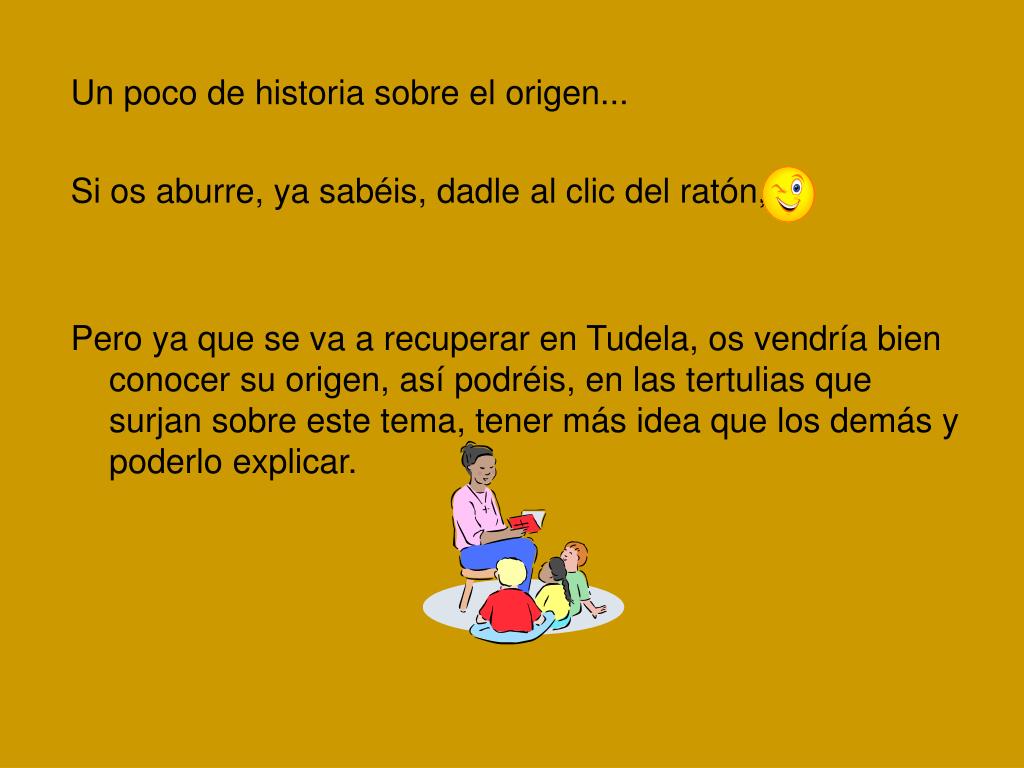 Un poco de historia sobre el origen...

Si os aburre, ya sabéis, dadle al clic del ratón,

Pero ya que se va a recuperar en Tudela, os vendría bien conocer su origen, así podréis, en las tertulias que surjan sobre este tema, tener más idea que los demás y poderlo explicar.